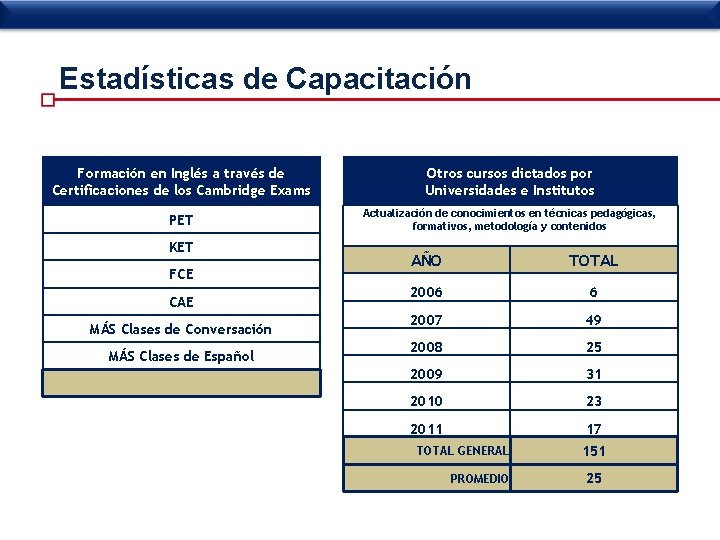 Estadísticas de Capacitación

| Formación en Inglés a través de Certificaciones de los Cambridge Exams |
|---|
| PET |
| KET |
| FCE |
| CAE |
| MÁS Clases de Conversación |
| MÁS Clases de Español |
| |

Otros cursos dictados por Universidades e Institutos

Actualización de conocimientos en técnicas pedagógicas, formativos, metodología y contenidos

| AÑO | TOTAL |
|---|---|
| 2006 | 6 |
| 2007 | 49 |
| 2008 | 25 |
| 2009 | 31 |
| 2010 | 23 |
| 2011 | 17 |
| TOTAL GENERAL | 151 |
| PROMEDIO | 25 |